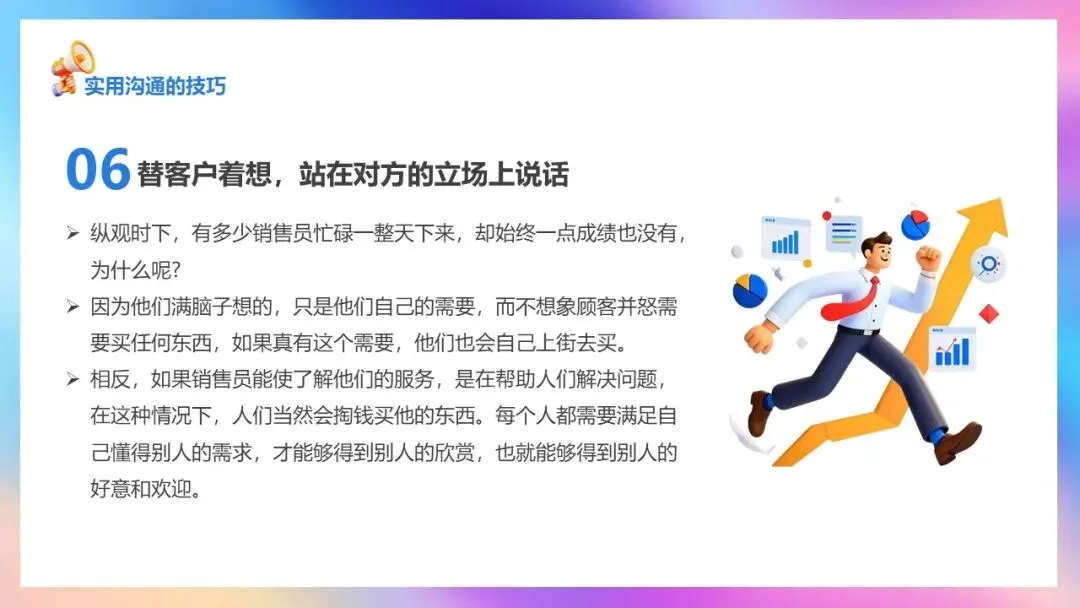 实用沟通的技巧

06 替客户着想，站在对方的立场上说话

➢ 纵观时下，有多少销售员忙碌一整天下来，却始终一点成绩也没有，为什么呢?

➢ 因为他们满脑子想的，只是他们自己的需要，而不想象顾客并怒需要买任何东西，如果真有这个需要，他们也会自己上街去买。

➢ 相反，如果销售员能使了解他们的服务，是在帮助人们解决问题，在这种情况下，人们当然会掏钱买他的东西。每个人都需要满足自己懂得别人的需求，才能够得到别人的欣赏，也就能够得到别人的好意和欢迎。